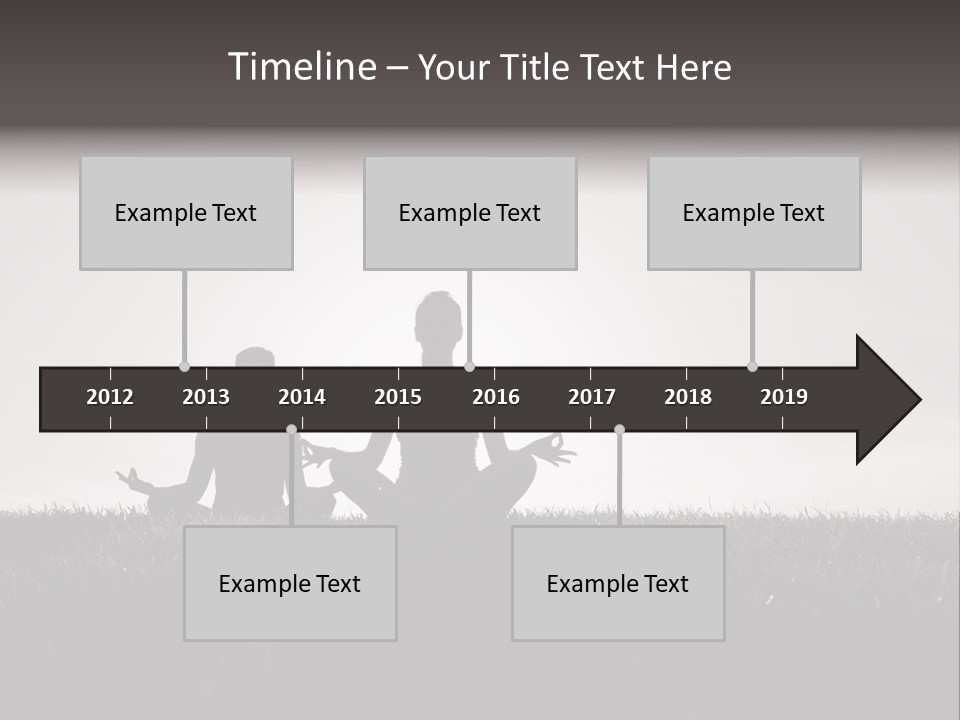 Timeline – Your Title Text Here

Example Text

Example Text

Example Text

2012 2013 2014 2015 2016 2017 2018 2019

Example Text

Example Text